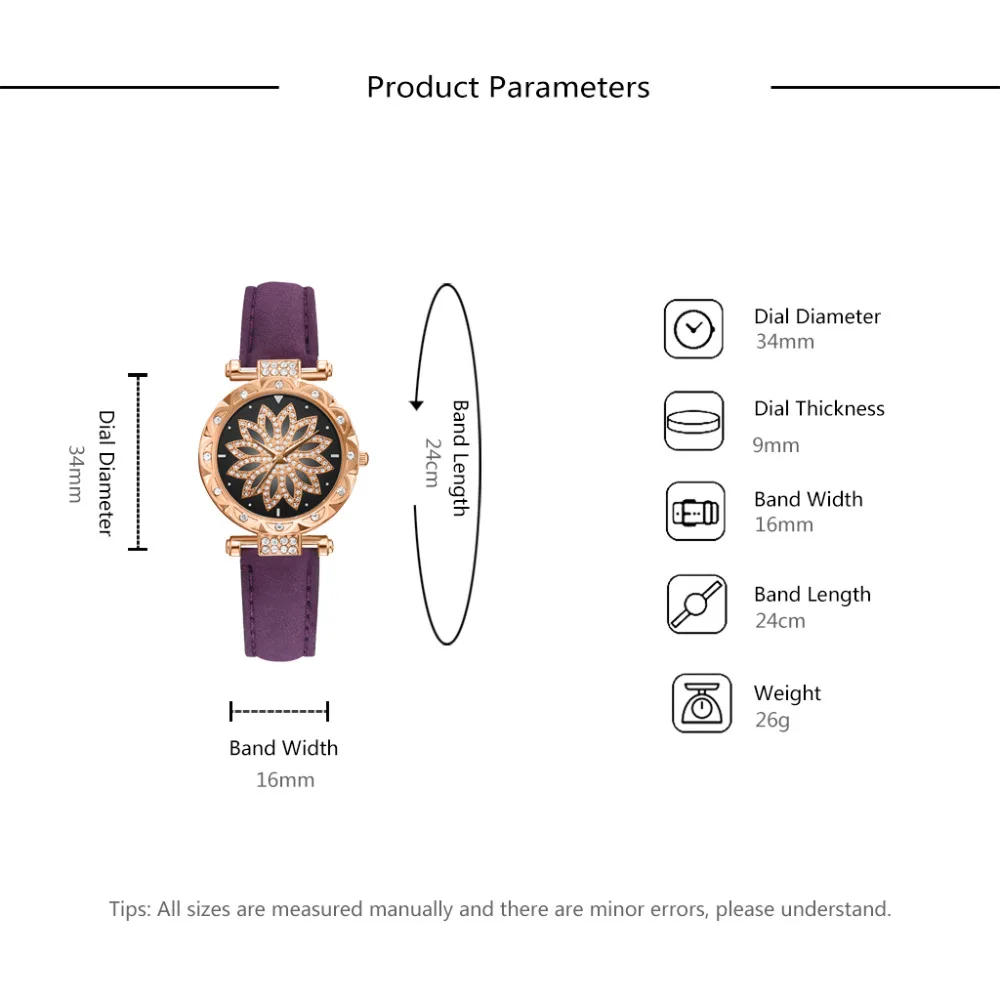 Product Parameters

Dial Diameter
34mm

Band Length
24cm

Band Width
16mm

Dial Diameter
34mm

Dial Thickness
9mm

Band Width
16mm

Band Length
24cm

Weight
26g

Tips: All sizes are measured manually and there are minor errors, please understand.